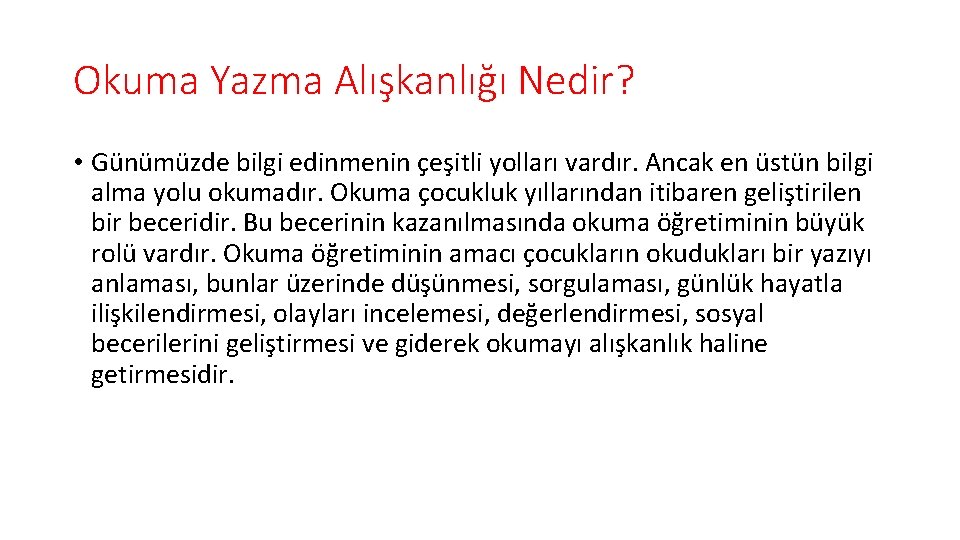 Okuma Yazma Alışkanlığı Nedir?

• Günümüzde bilgi edinmenin çeşitli yolları vardır. Ancak en üstün bilgi alma yolu okumadır. Okuma çocukluk yıllarından itibaren geliştirilen bir beceridir. Bu becerinin kazanılmasında okuma öğretiminin büyük rolü vardır. Okuma öğretiminin amacı çocukların okudukları bir yazıyı anlaması, bunlar üzerinde düşünmesi, sorgulaması, günlük hayatla ilişkilendirmesi, olayları incelemesi, değerlendirmesi, sosyal becerilerini geliştirmesi ve giderek okumayı alışkanlık haline getirmesidir.